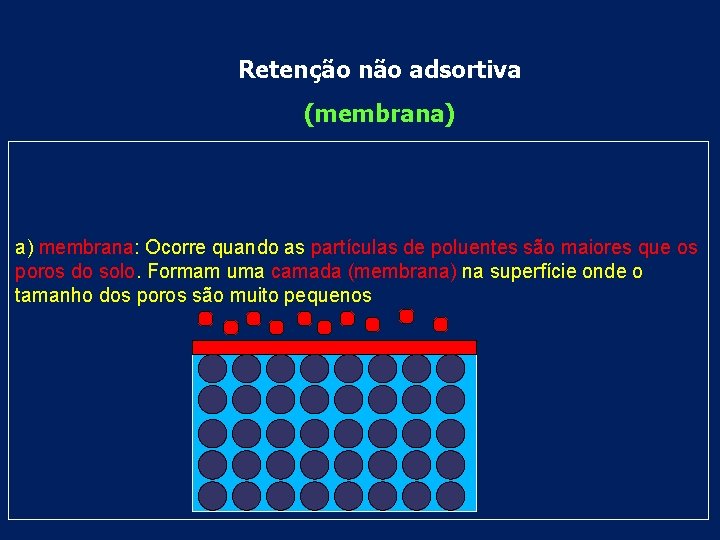 Retenção não adsortiva

(membrana)

a) membrana: Ocorre quando as partículas de poluentes são maiores que os poros do solo. Formam uma camada (membrana) na superfície onde o tamanho dos poros são muito pequenos